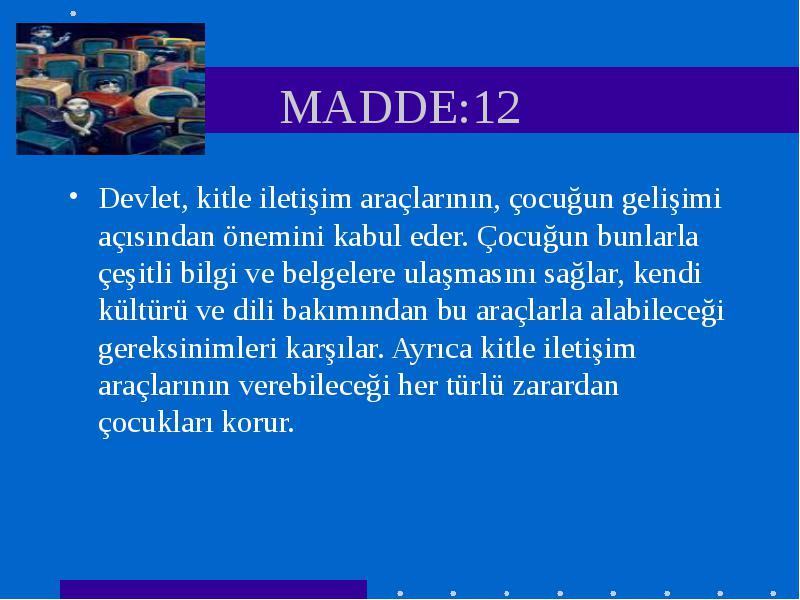 MADDE:12

• Devlet, kitle iletişim araçlarının, çocuğun gelişimi açısından önemini kabul eder. Çocuğun bunlarla çeşitli bilgi ve belgelere ulaşmasını sağlar, kendi kültürü ve dili bakımından bu araçlarla alabileceği gereksinimleri karşılar. Ayrıca kitle iletişim araçlarının verebileceği her türlü zarardan çocukları korur.